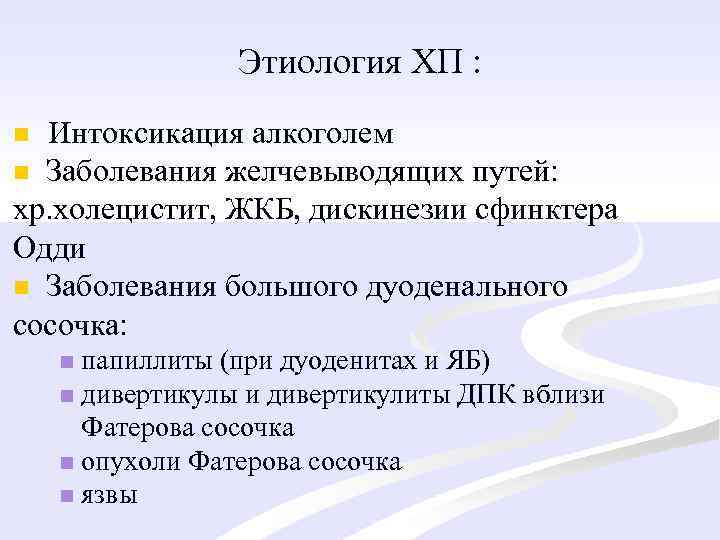 Этиология ХП :

Интоксикация алкоголем

Заболевания желчевыводящих путей: хр.холецистит, ЖКБ, дискинезии сфинктера Одди

Заболевания большого дуоденального сосочка:

папиллиты (при дуоденитах и ЯБ)

дивертикулы и дивертикулиты ДПК вблизи Фатерова сосочка

опухоли Фатерова сосочка

язвы